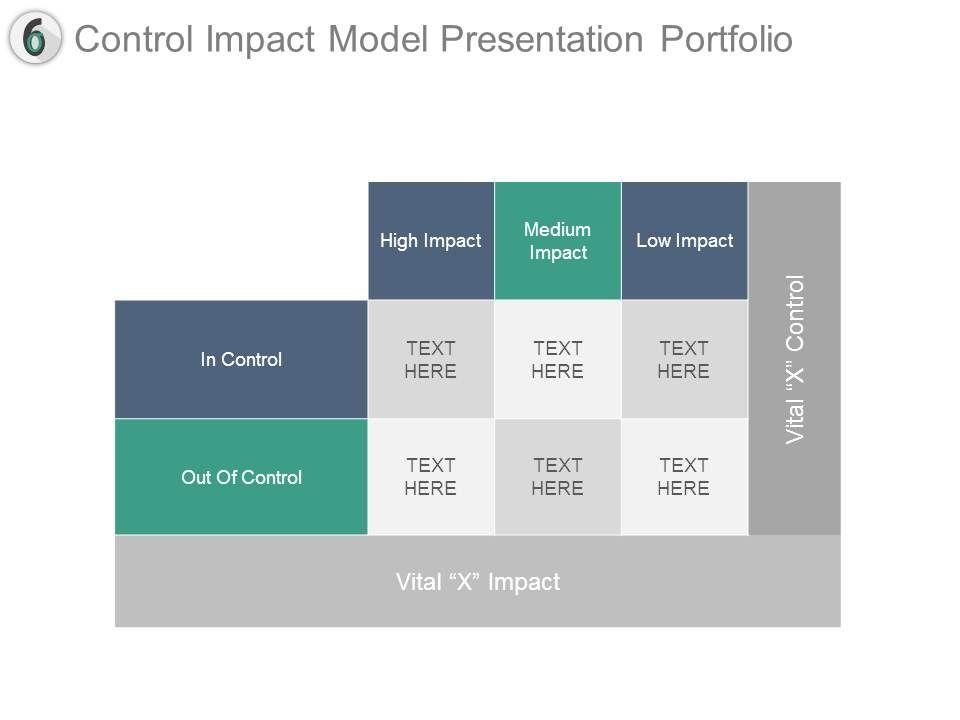 6 Control Impact Model Presentation Portfolio

| | High Impact | Medium Impact | Low Impact |
|---|---|---|---|
| In Control | TEXT HERE | TEXT HERE | TEXT HERE |
| Out Of Control | TEXT HERE | TEXT HERE | TEXT HERE |

Vital “X” Control

Vital “X” Impact